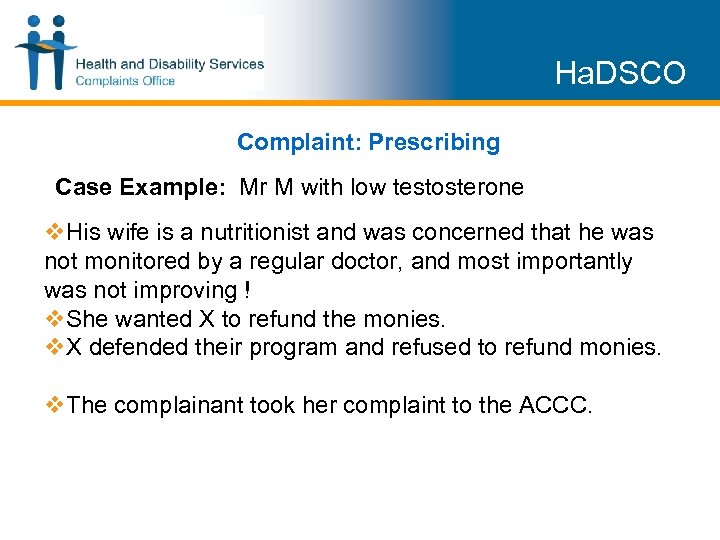 Health and Disability Services
Complaints Office

HaDSCO

Complaint: Prescribing

Case Example: Mr M with low testosterone

❖His wife is a nutritionist and was concerned that he was not monitored by a regular doctor, and most importantly was not improving !
❖She wanted X to refund the monies.
❖X defended their program and refused to refund monies.

❖The complainant took her complaint to the ACCC.